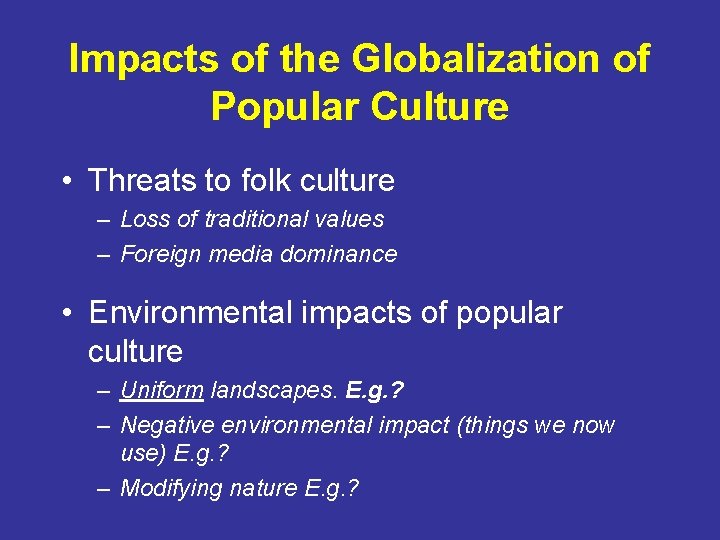 Impacts of the Globalization of Popular Culture

• Threats to folk culture
– Loss of traditional values
– Foreign media dominance

• Environmental impacts of popular culture
– Uniform landscapes. E.g.?
– Negative environmental impact (things we now use) E.g.?
– Modifying nature E.g.?